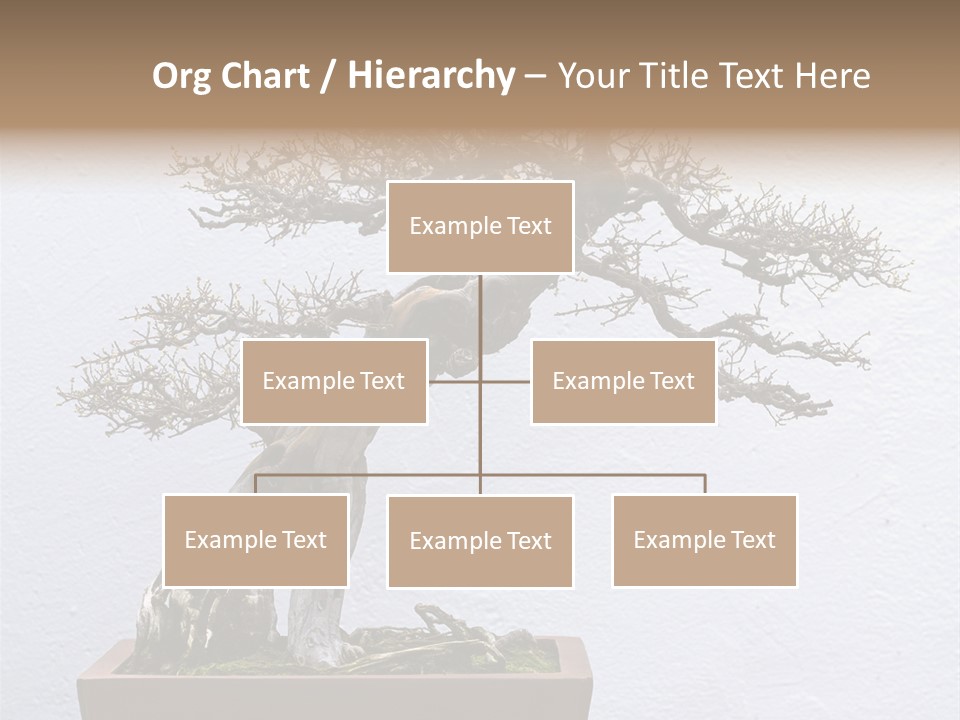 Org Chart / Hierarchy – Your Title Text Here

Example Text

Example Text

Example Text

Example Text

Example Text

Example Text